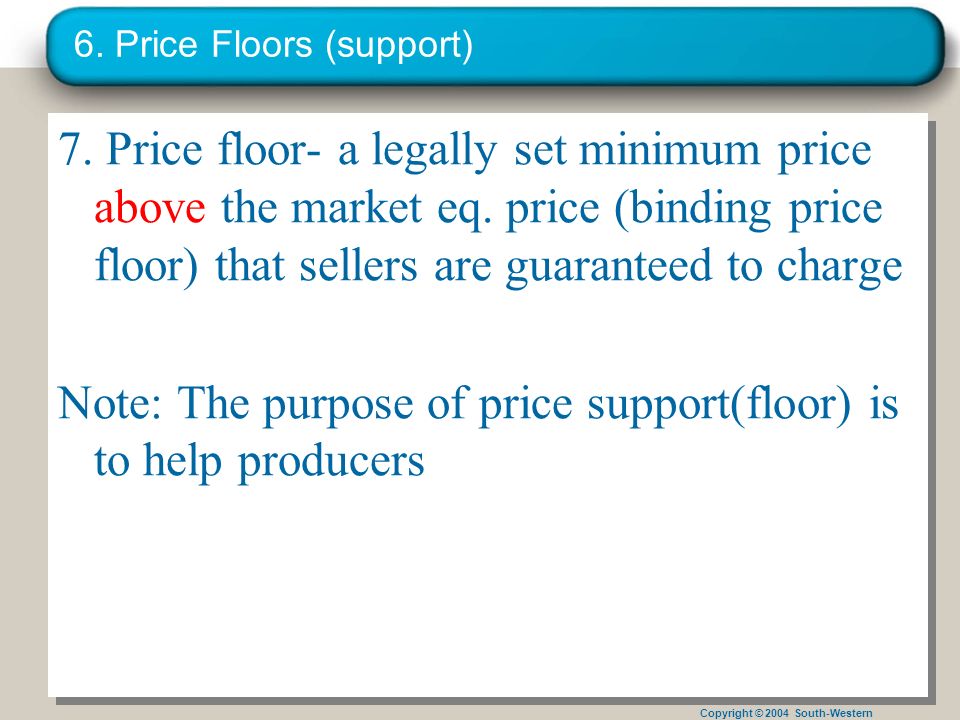 6. Price Floors (support)

7. Price floor- a legally set minimum price above the market eq. price (binding price floor) that sellers are guaranteed to charge

Note: The purpose of price support(floor) is to help producers

Copyright © 2004 South-Western